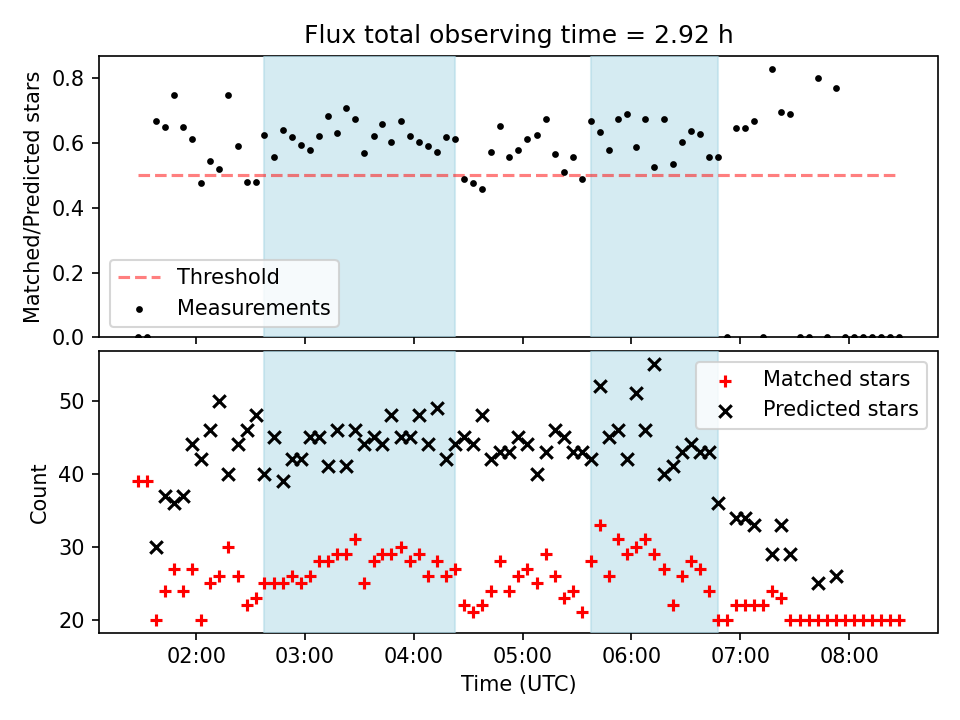 Flux total observing time = 2.92 h

Matched/Predicted stars

0.8
0.6
0.4
0.2
0.0

Threshold
Measurements

Count

50
40
30
20

Matched stars
Predicted stars

02:00
03:00
04:00
05:00
06:00
07:00
08:00

Time (UTC)